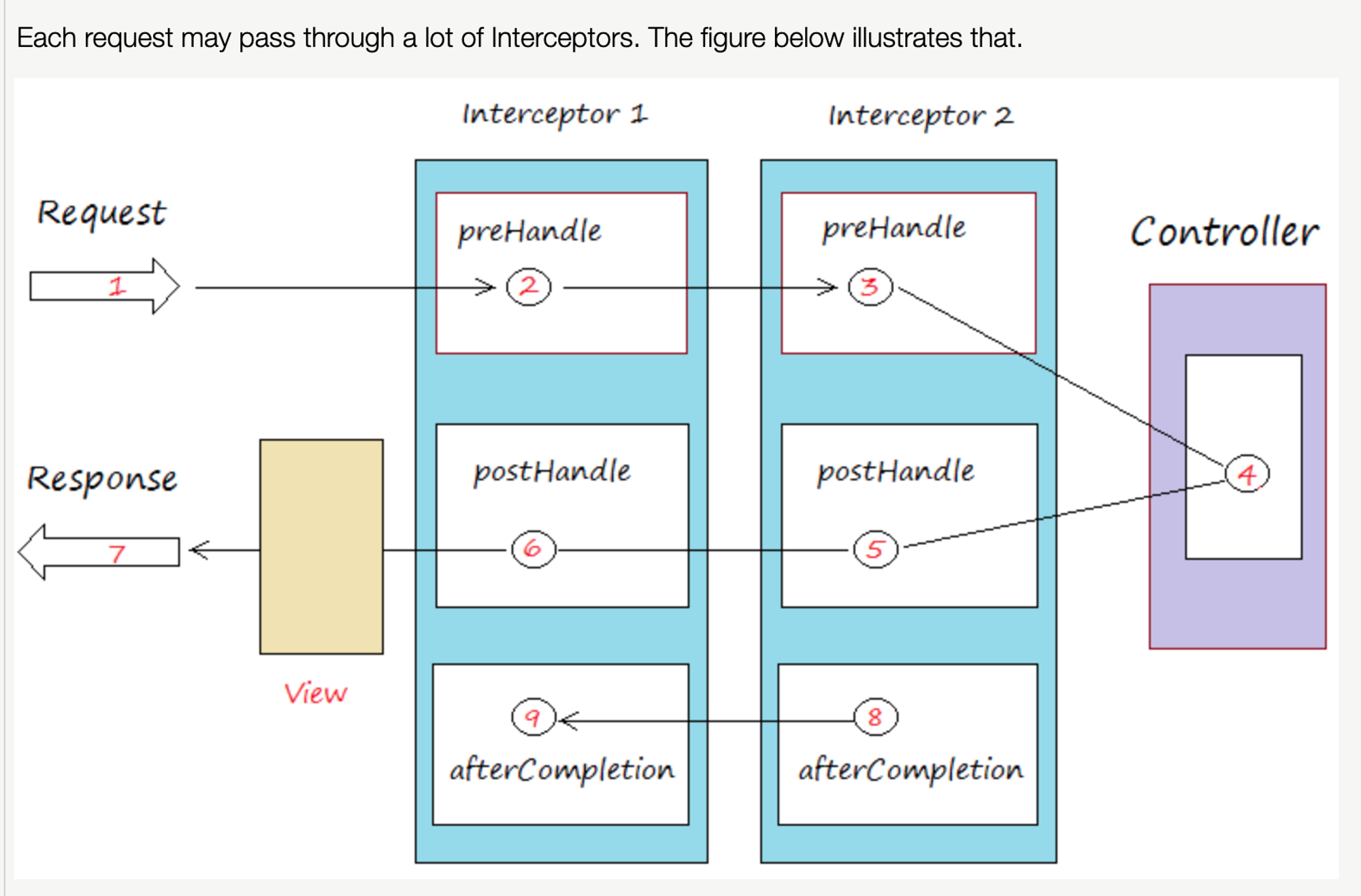 Each request may pass through a lot of Interceptors. The figure below illustrates that.

Interceptor 1

Interceptor 2

Request

1

preHandle

2

preHandle

3

Controller

4

Response

7

View

postHandle

6

postHandle

5

9

afterCompletion

8

afterCompletion